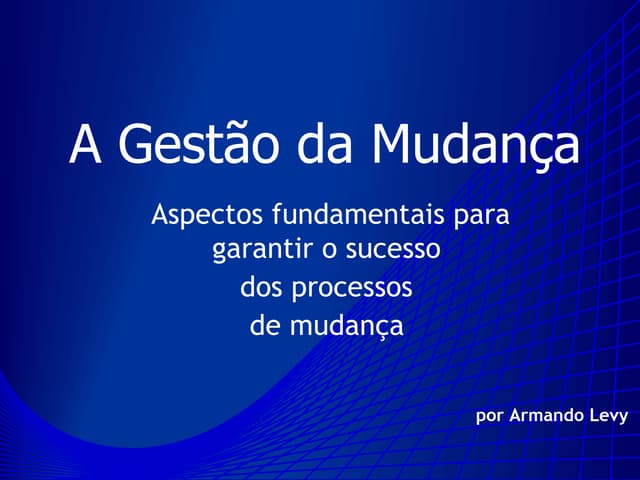 A Gestão da Mudança

Aspectos fundamentais para garantir o sucesso dos processos de mudança

por Armando Levy